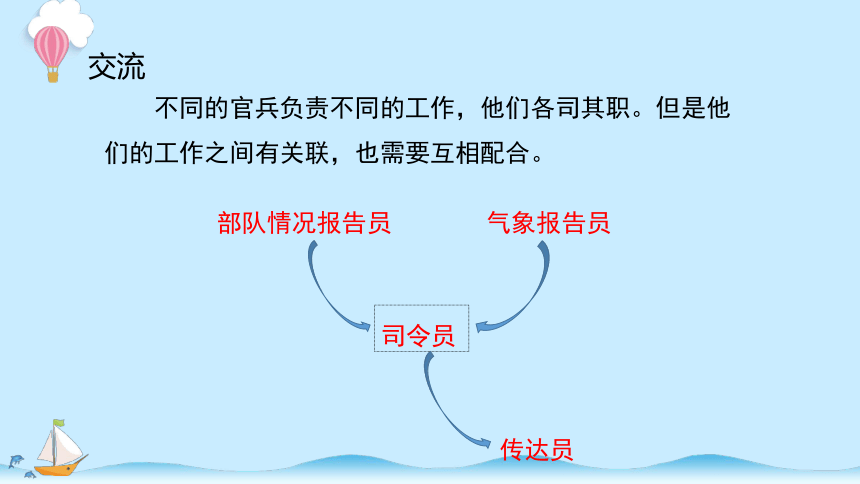 交流

不同的官兵负责不同的工作，他们各司其职。但是他们的工作之间有关联，也需要互相配合。

部队情况报告员

气象报告员

司令员

传达员